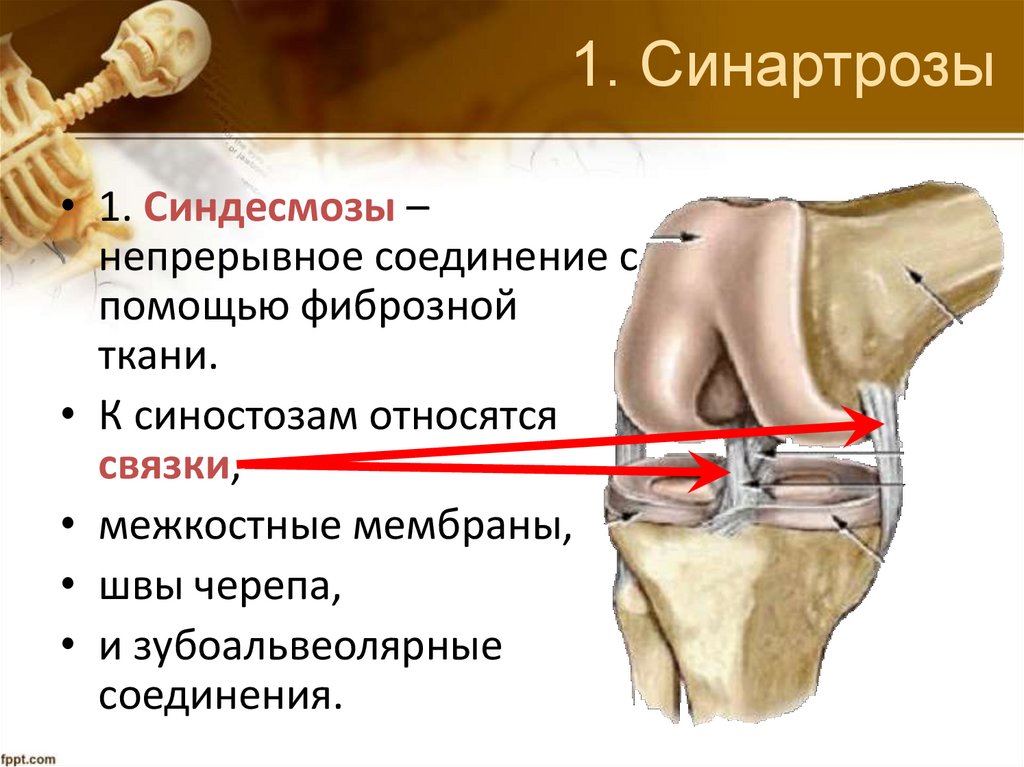 1. Синартрозы

• 1. Синдесмозы – непрерывное соединение с помощью фиброзной ткани.

• К синостозам относятся связки,

• межкостные мембраны,

• швы черепа,

• и зубоальвеолярные соединения.

fppt.com